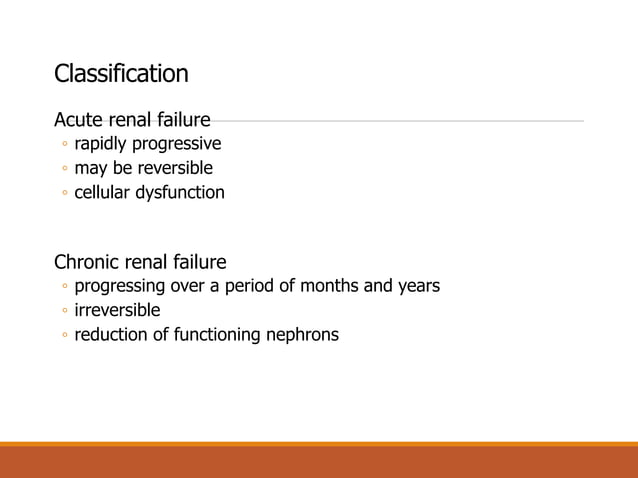 Classification

Acute renal failure
◦ rapidly progressive
◦ may be reversible
◦ cellular dysfunction

Chronic renal failure
◦ progressing over a period of months and years
◦ irreversible
◦ reduction of functioning nephrons